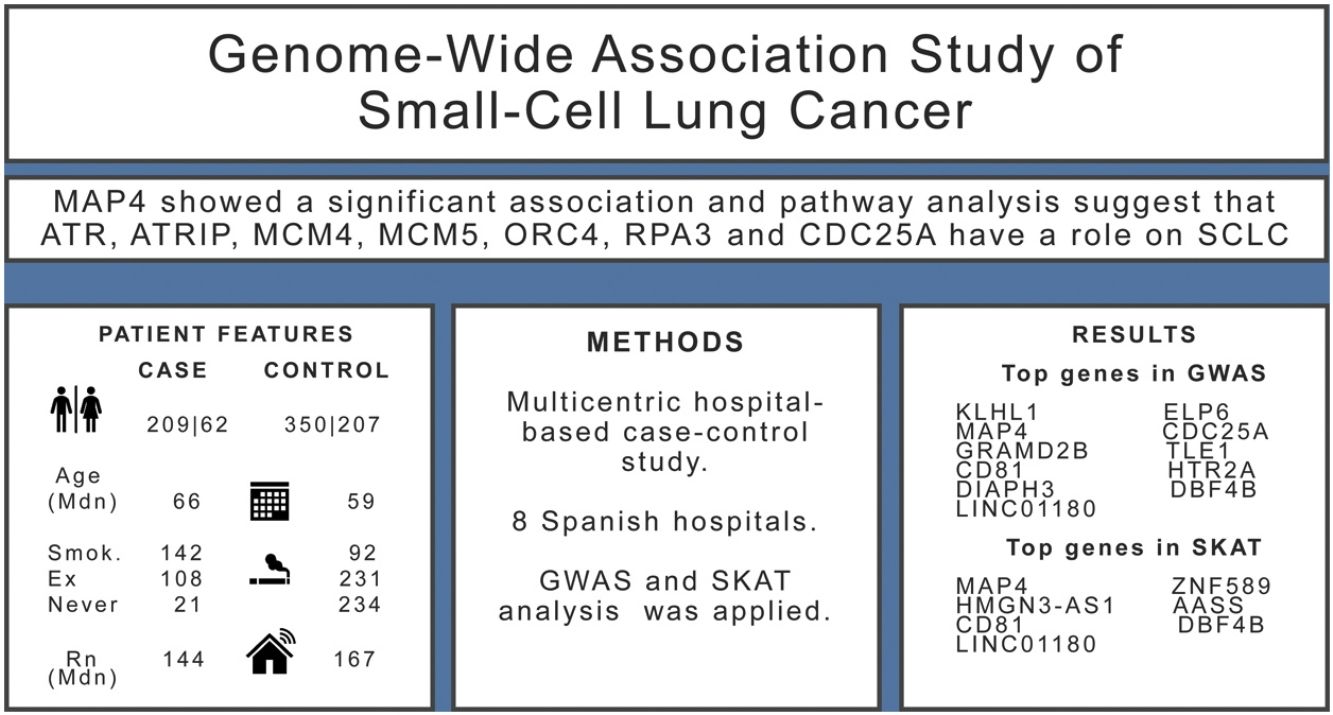 Genome-Wide Association Study of Small-Cell Lung Cancer

MAP4 showed a significant association and pathway analysis suggest that ATR, ATRIP, MCM4, MCM5, ORC4, RPA3 and CDC25A have a role on SCLC

PATIENT FEATURES

| | CASE | CONTROL |
|---|---|---|
| | 209\|62 | 350\|207 |
| Age (Mdn) | 66 | 59 |
| Smok. | 142 | 92 |
| Ex | 108 | 231 |
| Never | 21 | 234 |
| Rn (Mdn) | 144 | 167 |

METHODS

Multicentric hospital-based case-control study.

8 Spanish hospitals.

GWAS and SKAT analysis was applied.

RESULTS

Top genes in GWAS

KLHL1
MAP4
GRAMD2B
CD81
DIAPH3
LINC01180

ELP6
CDC25A
TLE1
HTR2A
DBF4B

Top genes in SKAT

MAP4
HMGN3-AS1
CD81
LINC01180

ZNF589
AASS
DBF4B